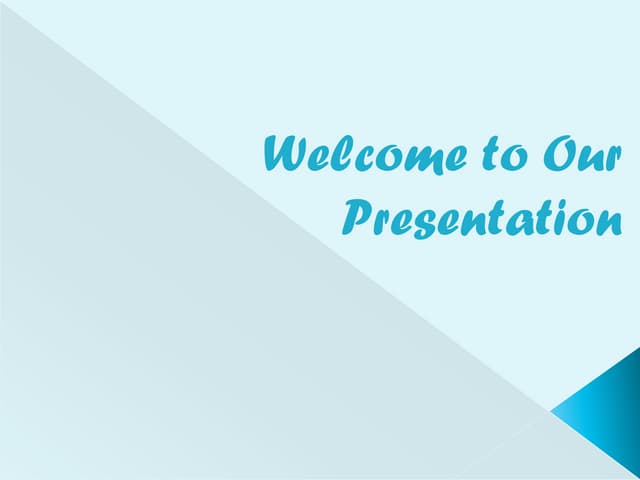 Welcome to Our Presentation